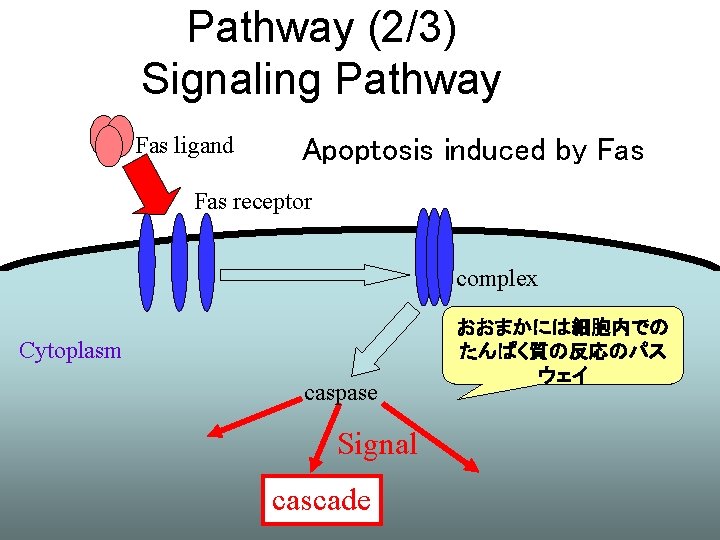 Pathway (2/3)
Signaling Pathway

Fas ligand

Apoptosis induced by Fas

Fas receptor

complex

おおまかには細胞内でのたんぱく質の反応のパスウェイ

Cytoplasm

caspase

Signal

cascade